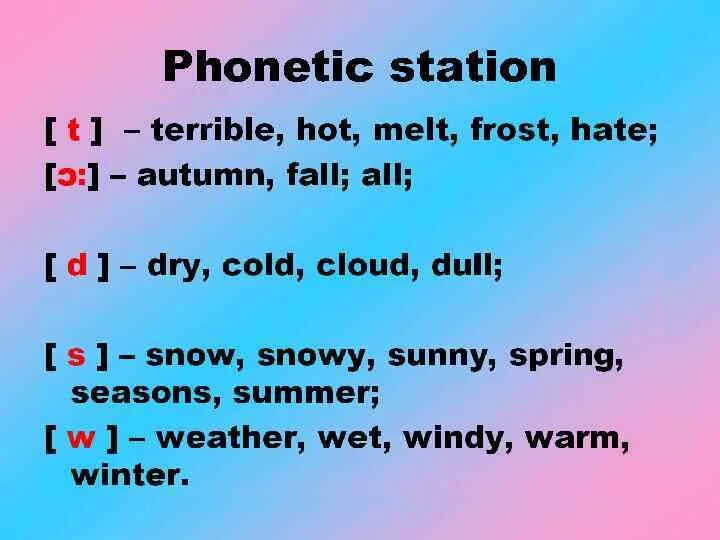 Phonetic station

[ t ] – terrible, hot, melt, frost, hate;
[ɔ:] – autumn, fall; all;

[ d ] – dry, cold, cloud, dull;

[ s ] – snow, snowy, sunny, spring, seasons, summer;
[ w ] – weather, wet, windy, warm, winter.